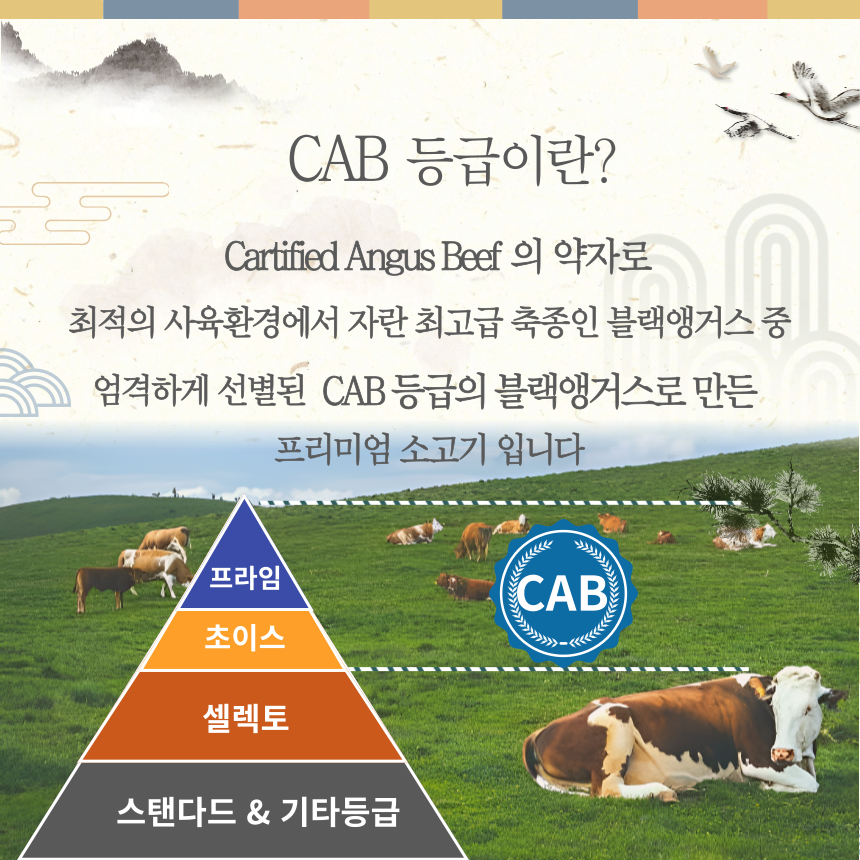 CAB 등급이란?

Cartified Angus Beef 의 약자로
최적의 사육환경에서 자란 최고급 축종인 블랙앵거스 중
엄격하게 선별된 CAB 등급의 블랙앵거스로 만든
프리미엄 소고기 입니다

프라임
초이스
셀렉토
스탠다드 & 기타등급

CAB